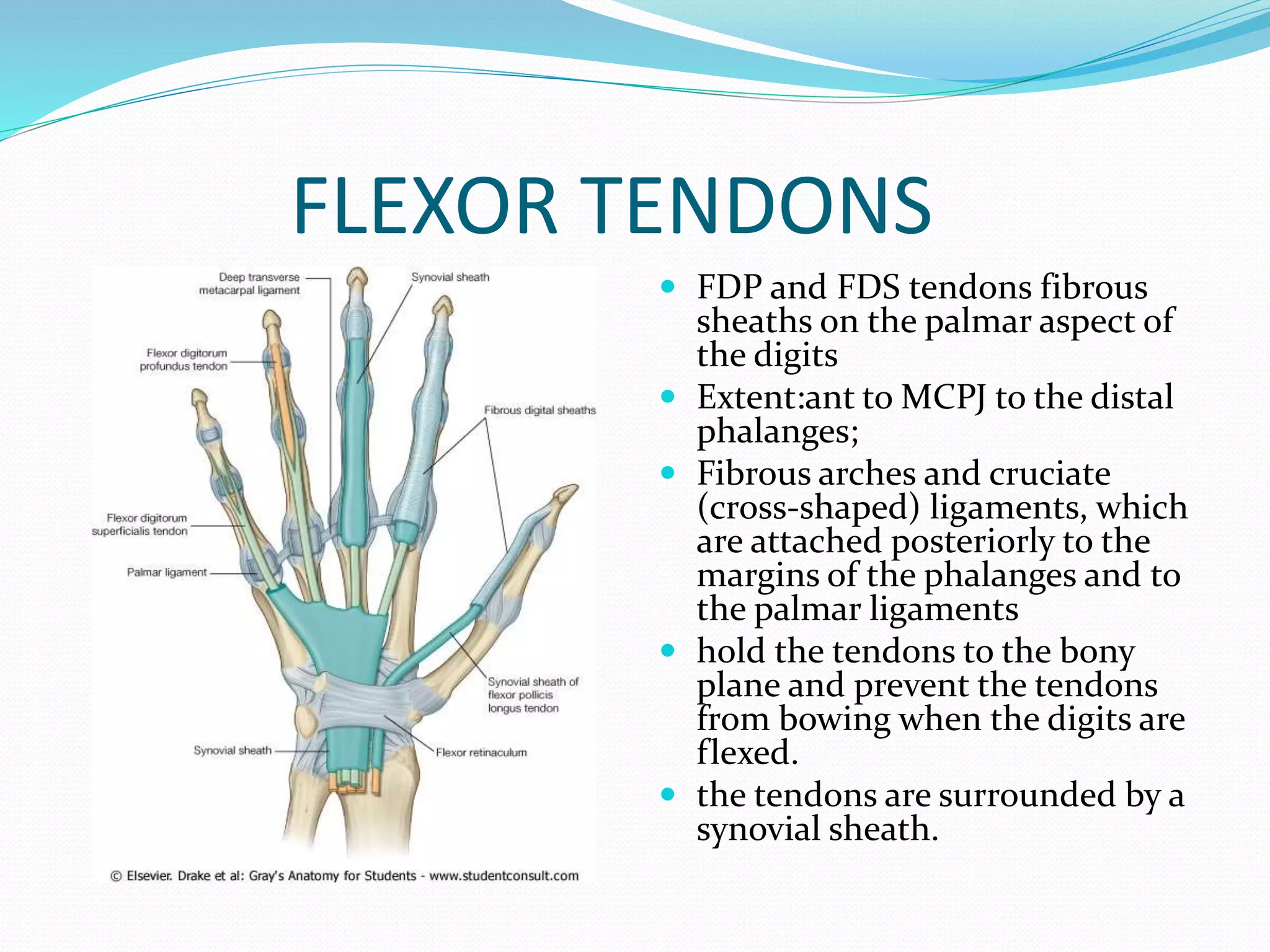 FLEXOR TENDONS

Deep transverse metacarpal ligament

Synovial sheath

Flexor digitorum profundus tendon

Fibrous digital sheaths

Flexor digitorum superficialis tendon

Palmar ligament

Synovial sheath of flexor pollicis longus tendon

Synovial sheath

Flexor retinaculum

© Elsevier. Drake et al: Gray's Anatomy for Students - www.studentconsult.com

- FDP and FDS tendons fibrous sheaths on the palmar aspect of the digits
- Extent:ant to MCPJ to the distal phalanges;
- Fibrous arches and cruciate (cross-shaped) ligaments, which are attached posteriorly to the margins of the phalanges and to the palmar ligaments
- hold the tendons to the bony plane and prevent the tendons from bowing when the digits are flexed.
- the tendons are surrounded by a synovial sheath.